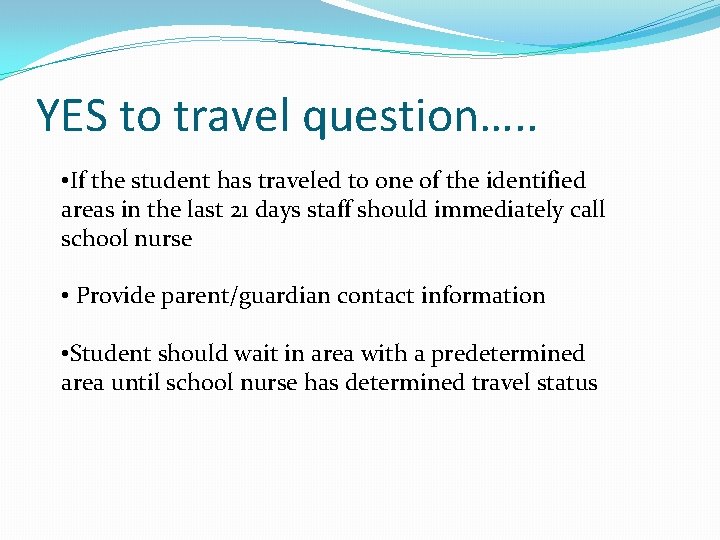 YES to travel question…..

•If the student has traveled to one of the identified areas in the last 21 days staff should immediately call school nurse

• Provide parent/guardian contact information

•Student should wait in area with a predetermined area until school nurse has determined travel status